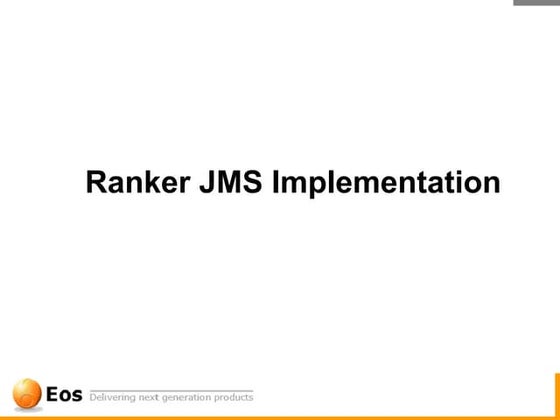 Ranker JMS Implementation

Eos Delivering next generation products